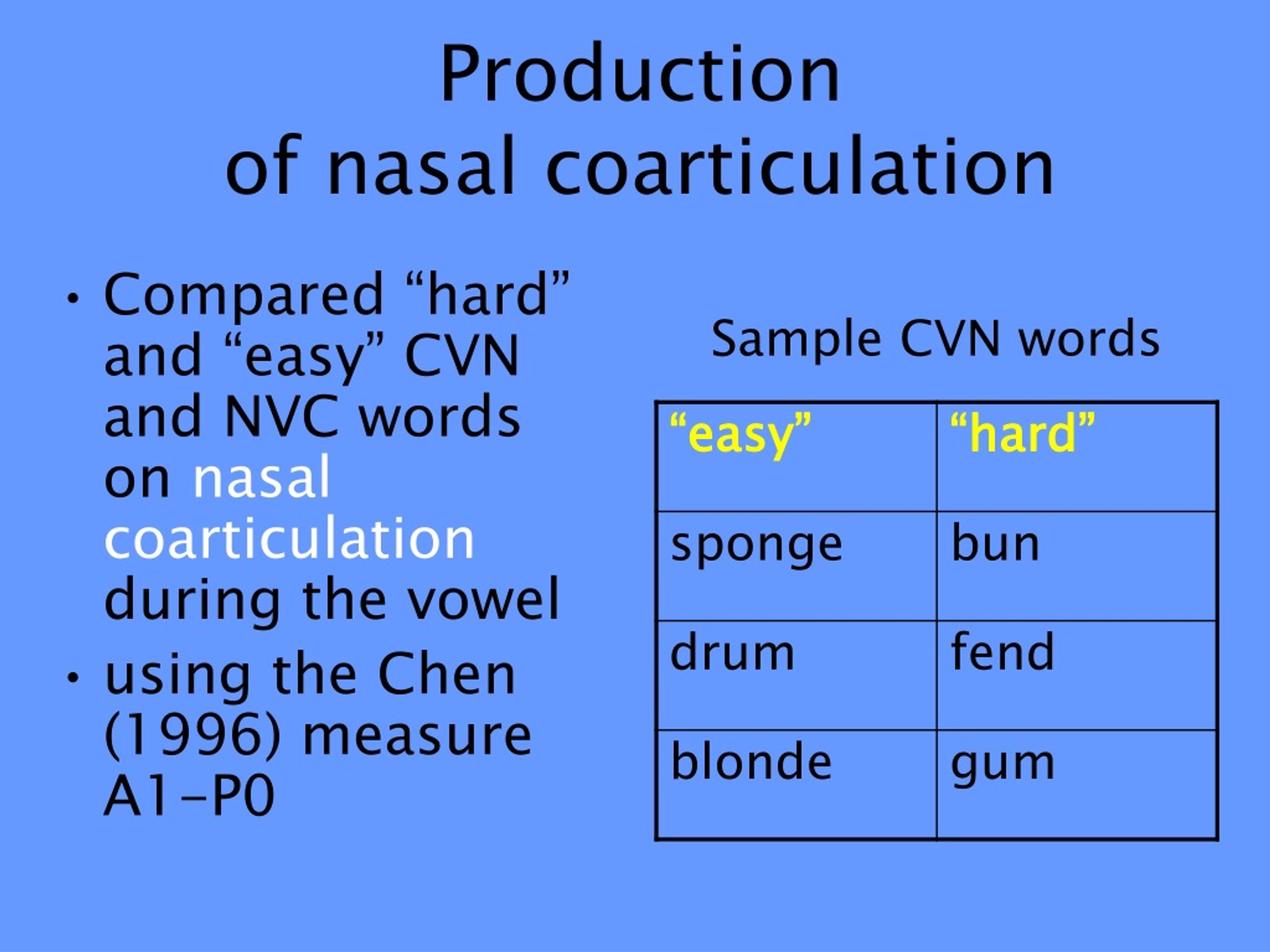 Production
of nasal coarticulation

• Compared “hard” and “easy” CVN and NVC words on nasal coarticulation during the vowel
• using the Chen (1996) measure A1–P0

Sample CVN words

| “easy” | “hard” |
|---|---|
| sponge | bun |
| drum | fend |
| blonde | gum |